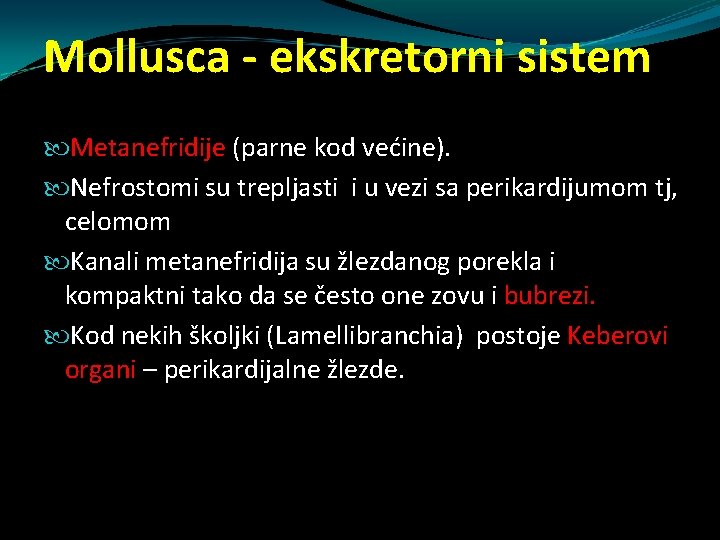 Mollusca - ekskretorni sistem

Metanefridije (parne kod većine).

Nefrostomi su trepljasti i u vezi sa perikardijumom tj, celomom

Kanali metanefridija su žlezdanog porekla i kompaktni tako da se često one zovu i bubrezi.

Kod nekih školjki (Lamellibranchia) postoje Keberovi organi – perikardijalne žlezde.